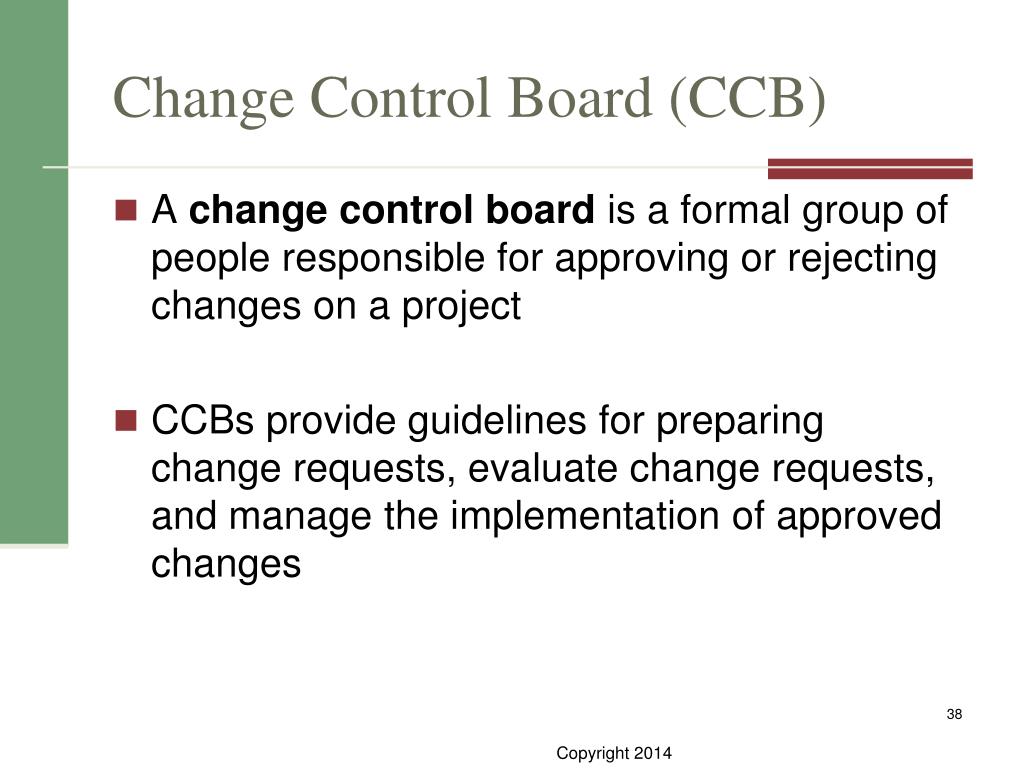 Change Control Board (CCB)

A change control board is a formal group of people responsible for approving or rejecting changes on a project

CCBs provide guidelines for preparing change requests, evaluate change requests, and manage the implementation of approved changes

38

Copyright 2014